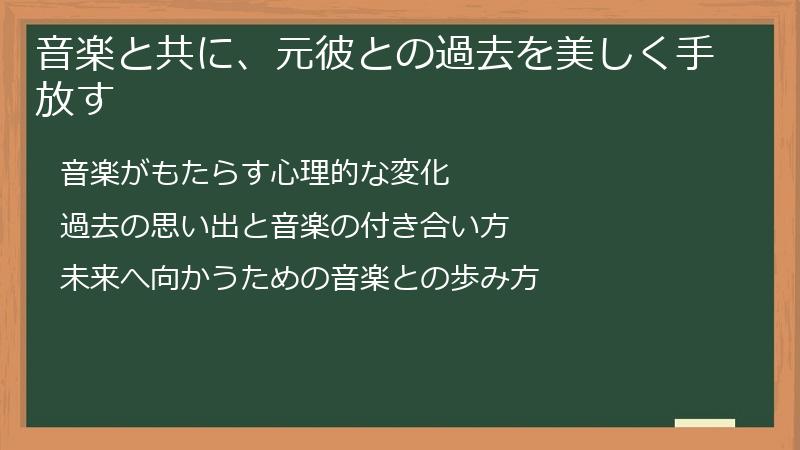 音楽と共に、元彼との過去を美しく手放す

音楽がもたらす心理的な変化

過去の思い出と音楽の付き合い方

未来へ向かうための音楽との歩み方